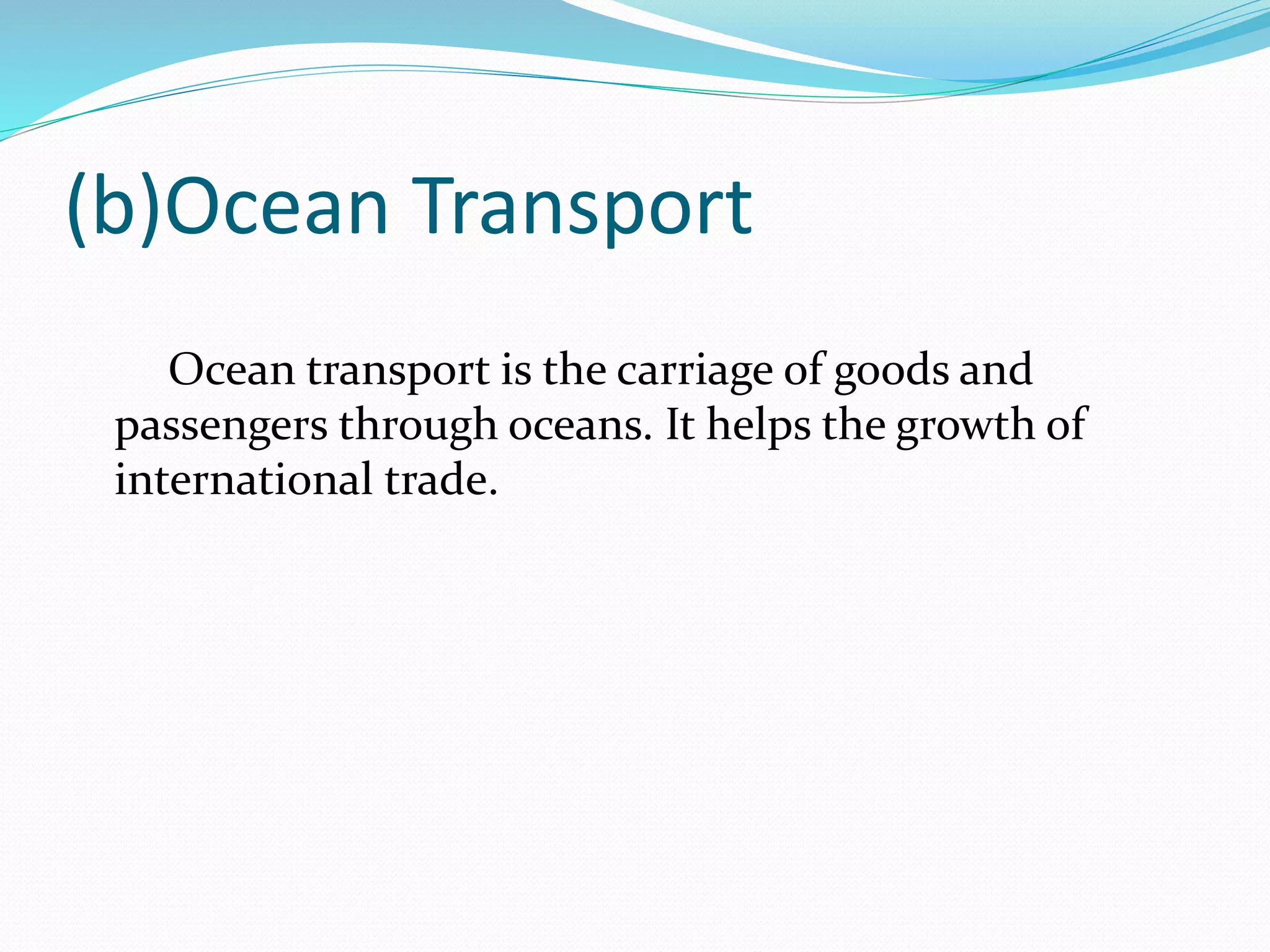 (b)Ocean Transport

Ocean transport is the carriage of goods and passengers through oceans. It helps the growth of international trade.